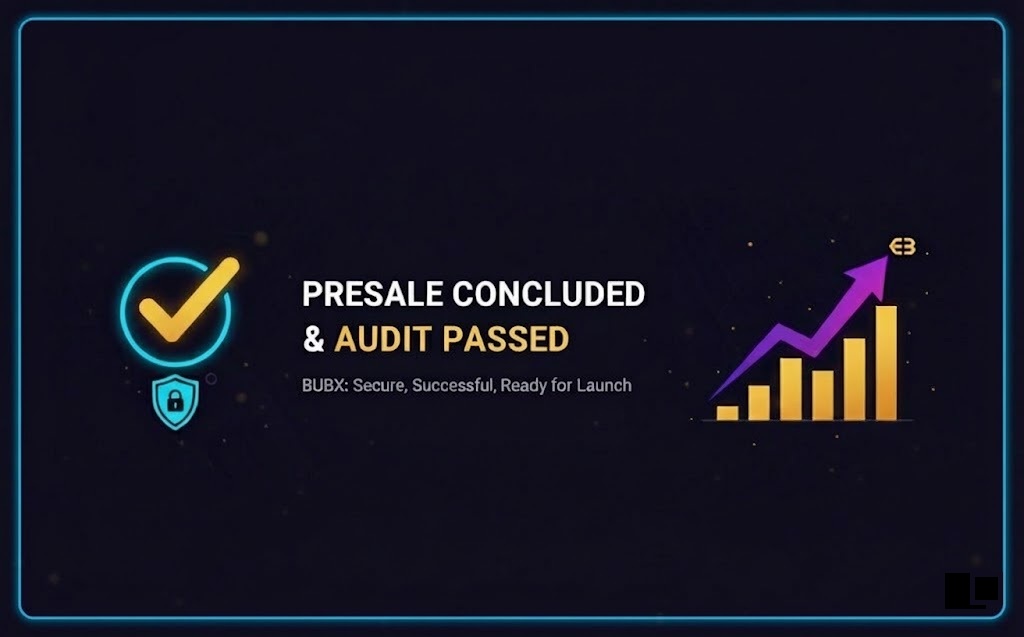 PRESALE CONCLUDED
& AUDIT PASSED

BUBX: Secure, Successful, Ready for Launch